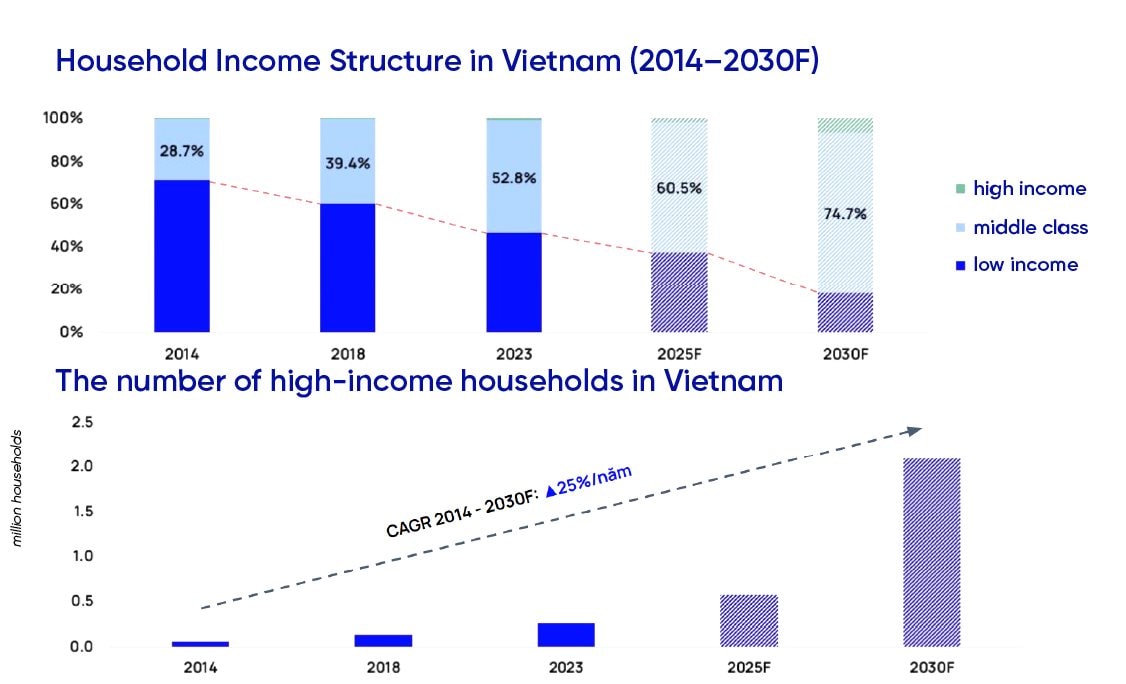 Household Income Structure in Vietnam (2014–2030F)

100%
80%
60%
40%
20%
0%

28.7%
39.4%
52.8%
60.5%
74.7%

2014
2018
2023
2025F
2030F

high income
middle class
low income

The number of high-income households in Vietnam

million households

2.5
2.0
1.5
1.0
0.5
0.0

CAGR 2014 - 2030F: ▲25%/năm

2014
2018
2023
2025F
2030F